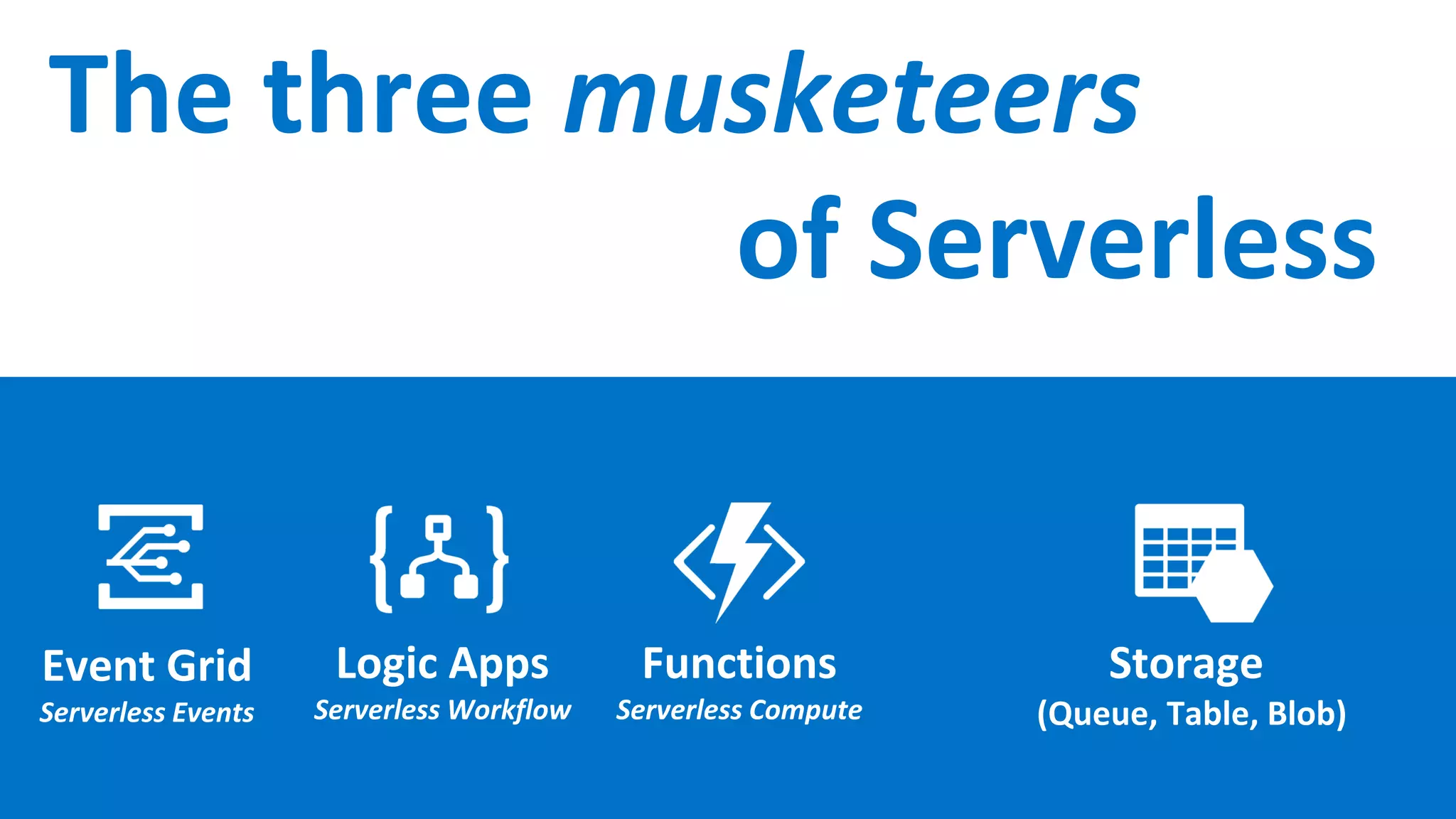 The three musketeers of Serverless

Event Grid
Serverless Events

Logic Apps
Serverless Workflow

Functions
Serverless Compute

Storage
(Queue, Table, Blob)